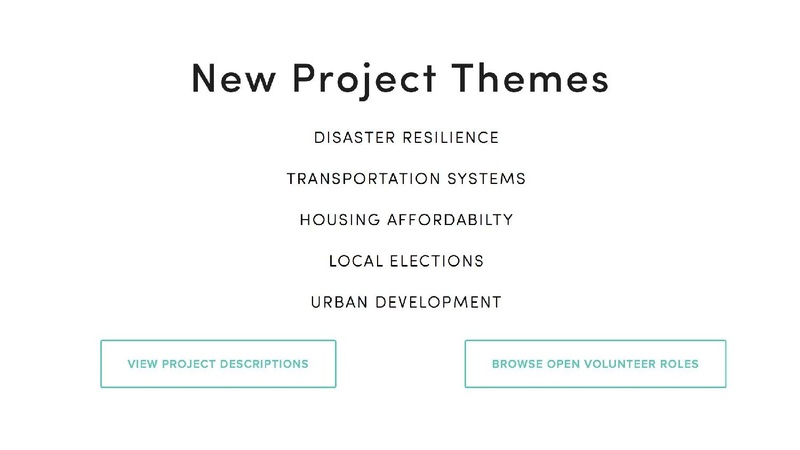 New Project Themes

DISASTER RESILIENCE

TRANSPORTATION SYSTEMS

HOUSING AFFORDABILTY

LOCAL ELECTIONS

URBAN DEVELOPMENT

VIEW PROJECT DESCRIPTIONS

BROWSE OPEN VOLUNTEER ROLES